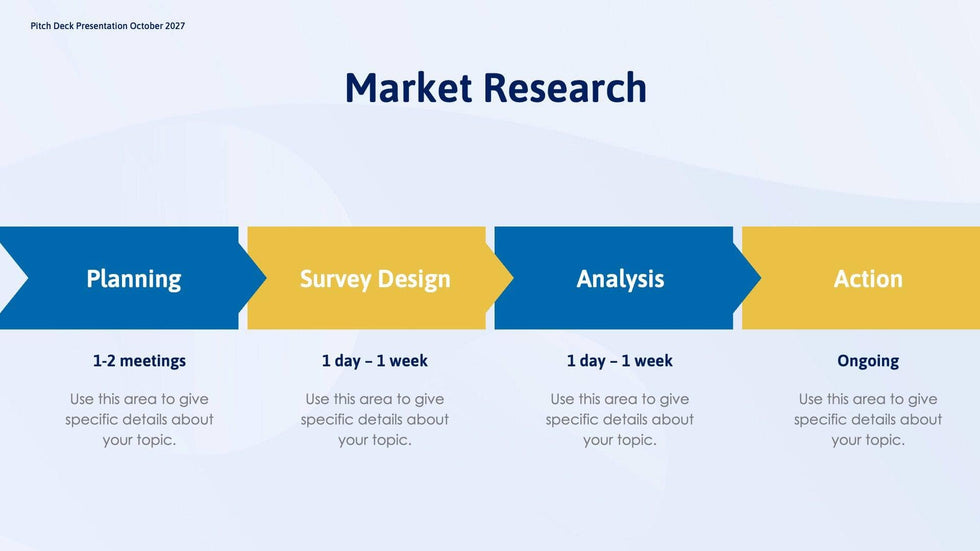 Pitch Deck Presentation October 2027

Market Research

Planning

Survey Design

Analysis

Action

1-2 meetings

Use this area to give specific details about your topic.

1 day – 1 week

Use this area to give specific details about your topic.

1 day – 1 week

Use this area to give specific details about your topic.

Ongoing

Use this area to give specific details about your topic.